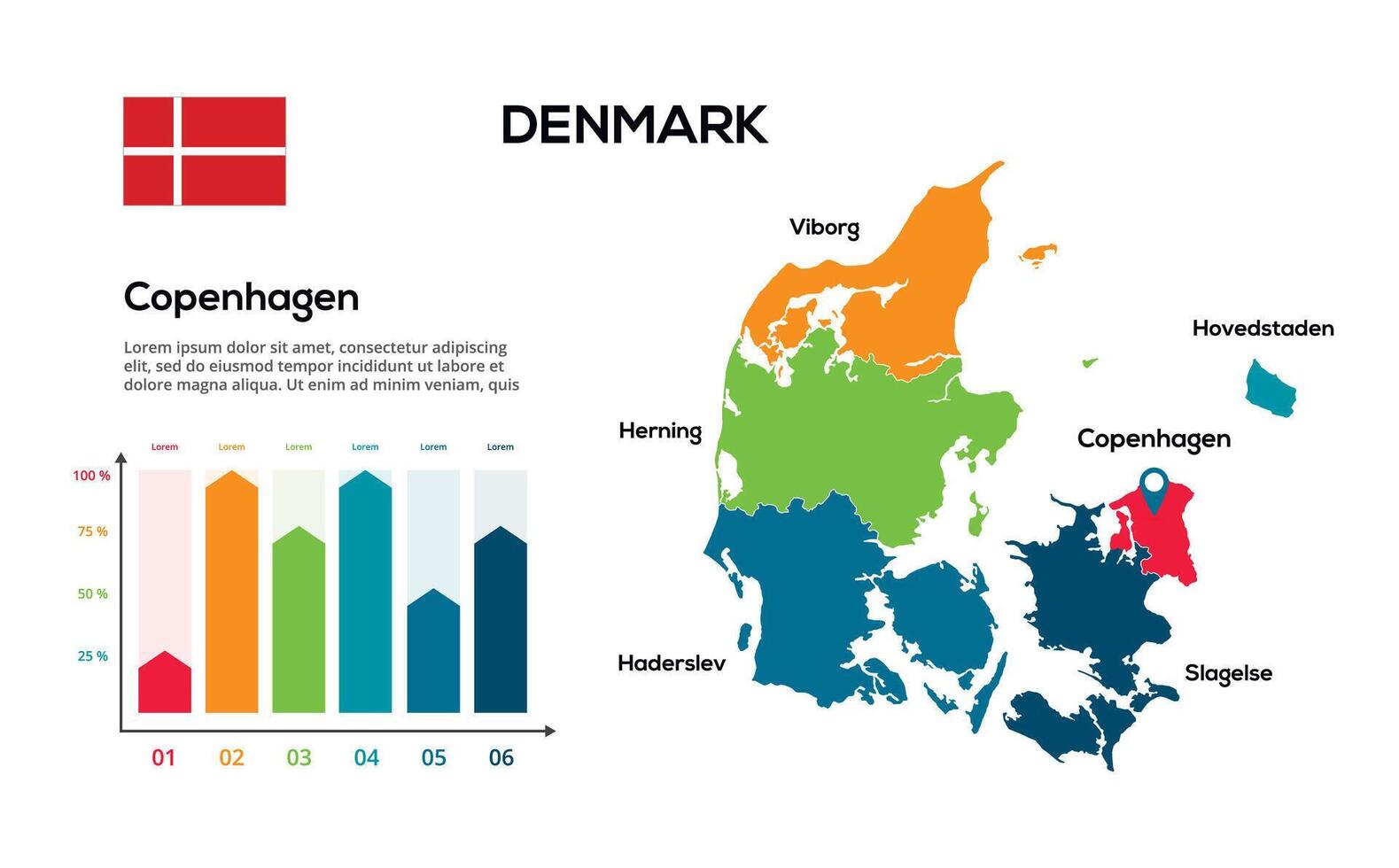 DENMARK

Copenhagen

Lorem ipsum dolor sit amet, consectetur adipiscing elit, sed do eiusmod tempor incididunt ut labore et dolore magna aliqua. Ut enim ad minim veniam, quis

Lorem Lorem Lorem Lorem Lorem Lorem

100 %
75 %
50 %
25 %

01 02 03 04 05 06

Viborg

Hovedstaden

Herning

Copenhagen

Haderslev

Slagelse